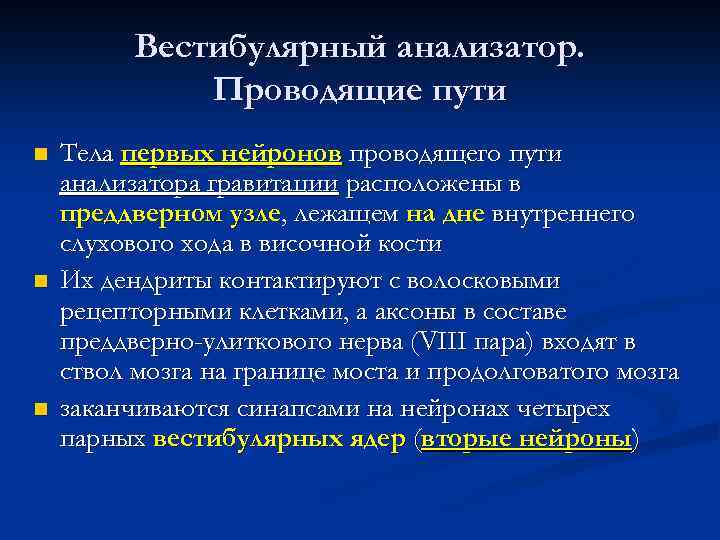 Вестибулярный анализатор. Проводящие пути

Тела первых нейронов проводящего пути анализатора гравитации расположены в преддверном узле, лежащем на дне внутреннего слухового хода в височной кости

Их дендриты контактируют с волосковыми рецепторными клетками, а аксоны в составе преддверно-улиткового нерва (VIII пара) входят в ствол мозга на границе моста и продолговатого мозга

заканчиваются синапсами на нейронах четырех парных вестибулярных ядер (вторые нейроны)